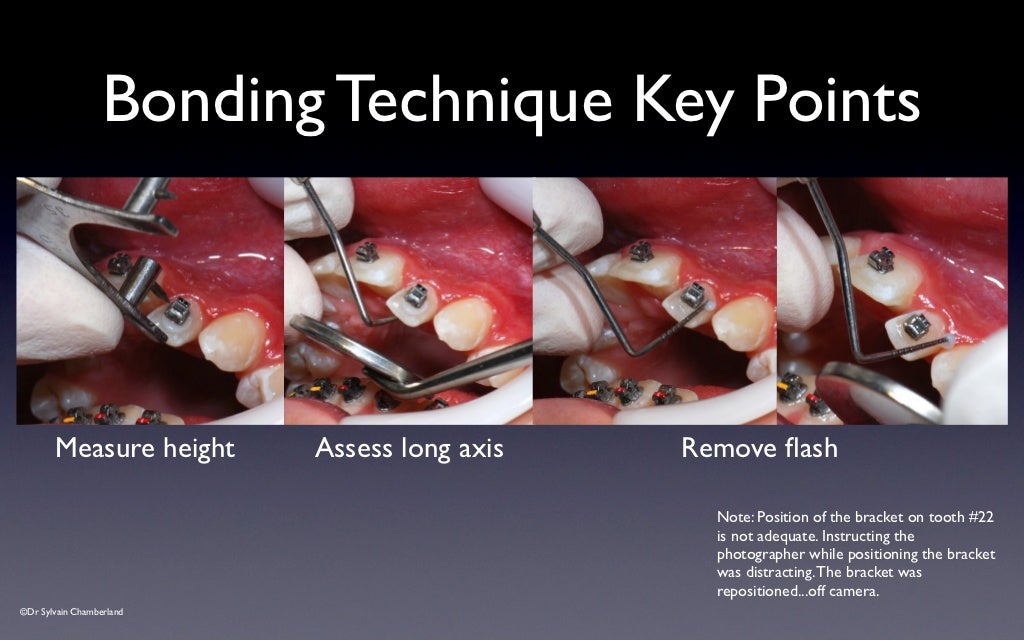 Bonding Technique Key Points

Measure height

Assess long axis

Remove flash

Note: Position of the bracket on tooth #22 is not adequate. Instructing the photographer while positioning the bracket was distracting. The bracket was repositioned...off camera.

©Dr Sylvain Chamberland